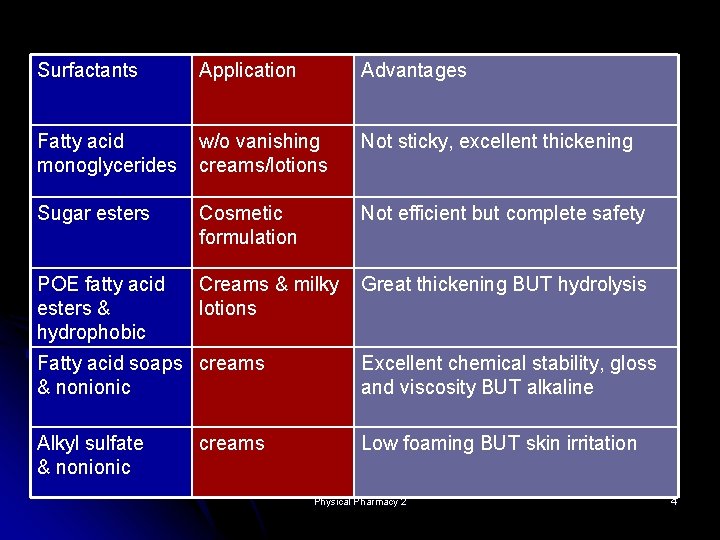 | Surfactants | Application | Advantages |
|---|---|---|
| Fatty acid monoglycerides | w/o vanishing creams/lotions | Not sticky, excellent thickening |
| Sugar esters | Cosmetic formulation | Not efficient but complete safety |
| POE fatty acid esters & hydrophobic | Creams & milky lotions | Great thickening BUT hydrolysis |
| Fatty acid soaps & nonionic | creams | Excellent chemical stability, gloss and viscosity BUT alkaline |
| Alkyl sulfate & nonionic | creams | Low foaming BUT skin irritation |

Physical Pharmacy 2

4